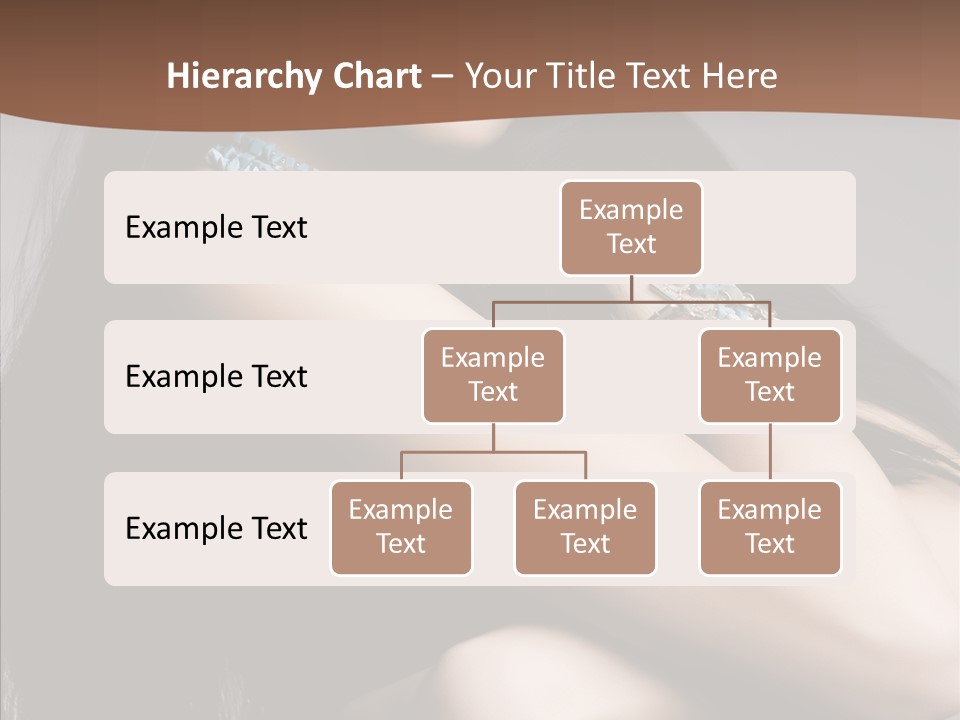 Hierarchy Chart – Your Title Text Here

Example Text

Example Text

Example Text

Example Text

Example Text

Example Text

Example Text

Example Text

Example Text